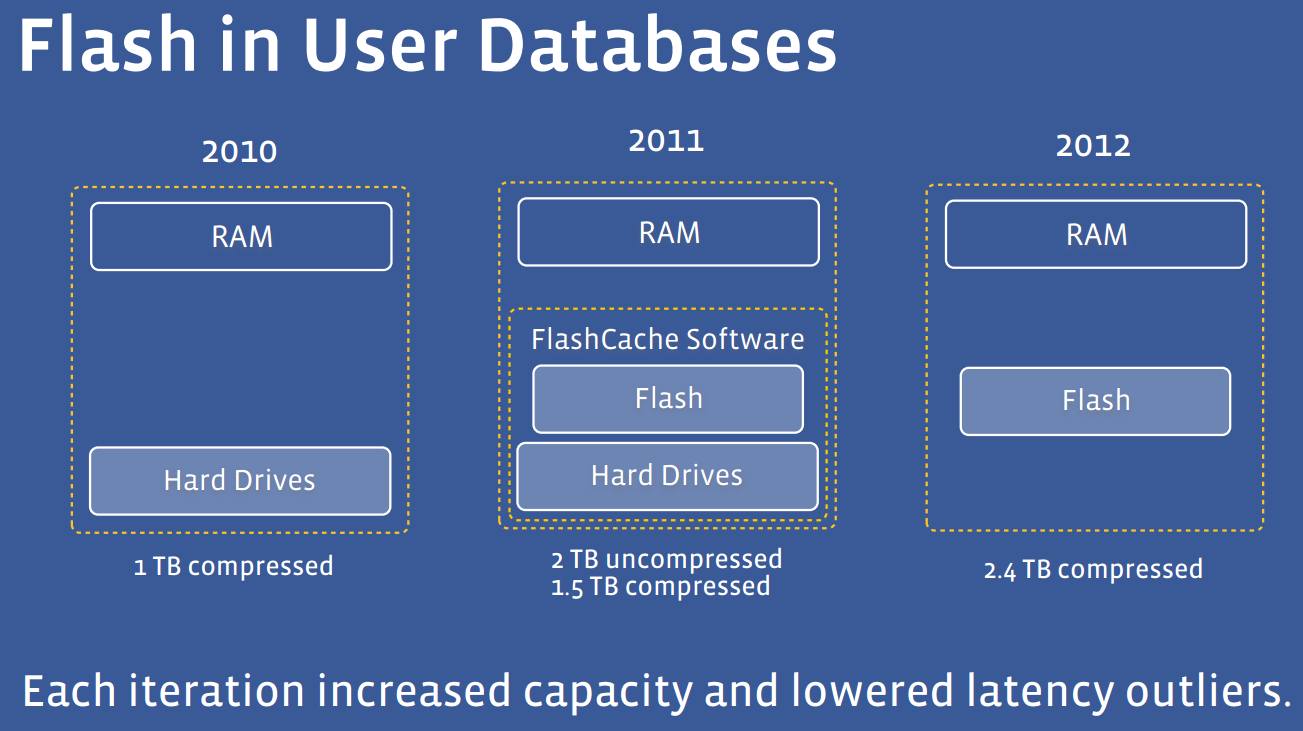 Flash in User Databases

2010

RAM

Hard Drives

1 TB compressed

2011

RAM

FlashCache Software

Flash

Hard Drives

2 TB uncompressed
1.5 TB compressed

2012

RAM

Flash

2.4 TB compressed

Each iteration increased capacity and lowered latency outliers.